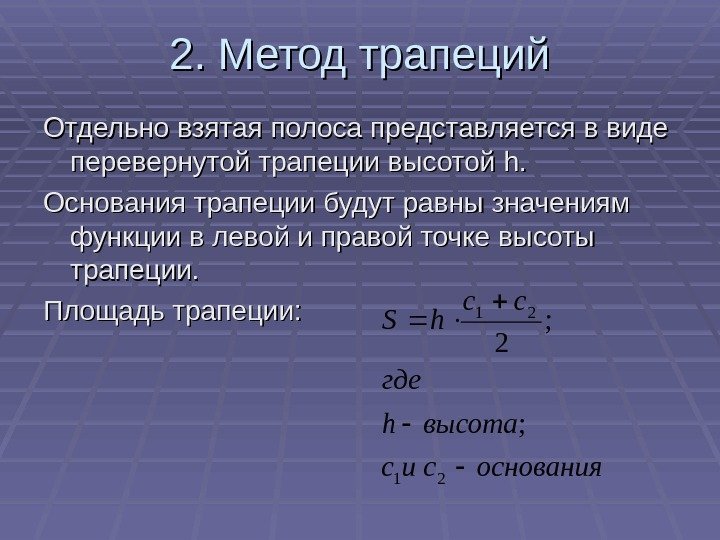 2. Метод трапеций

Отдельно взятая полоса представляется в виде перевернутой трапеции высотой h.

Основания трапеции будут равны значениям функции в левой и правой точке высоты трапеции.

Площадь трапеции:

$S = h \cdot \frac{c_1 + c_2}{2};$

где

$h$ - высота;

$c_1$ и $c_2$ - основания